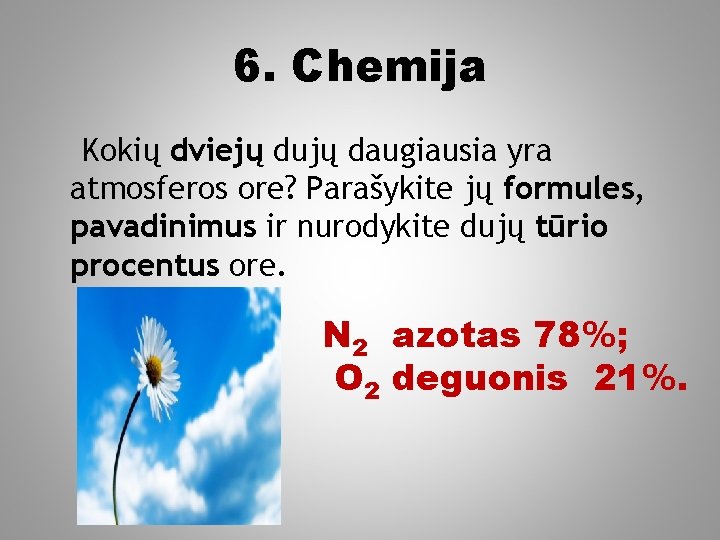 6. Chemija

Kokių dviejų dujų daugiausia yra atmosferos ore? Parašykite jų formules, pavadinimus ir nurodykite dujų tūrio procentus ore.

$N_2$ azotas 78%;
$O_2$ deguonis 21%.